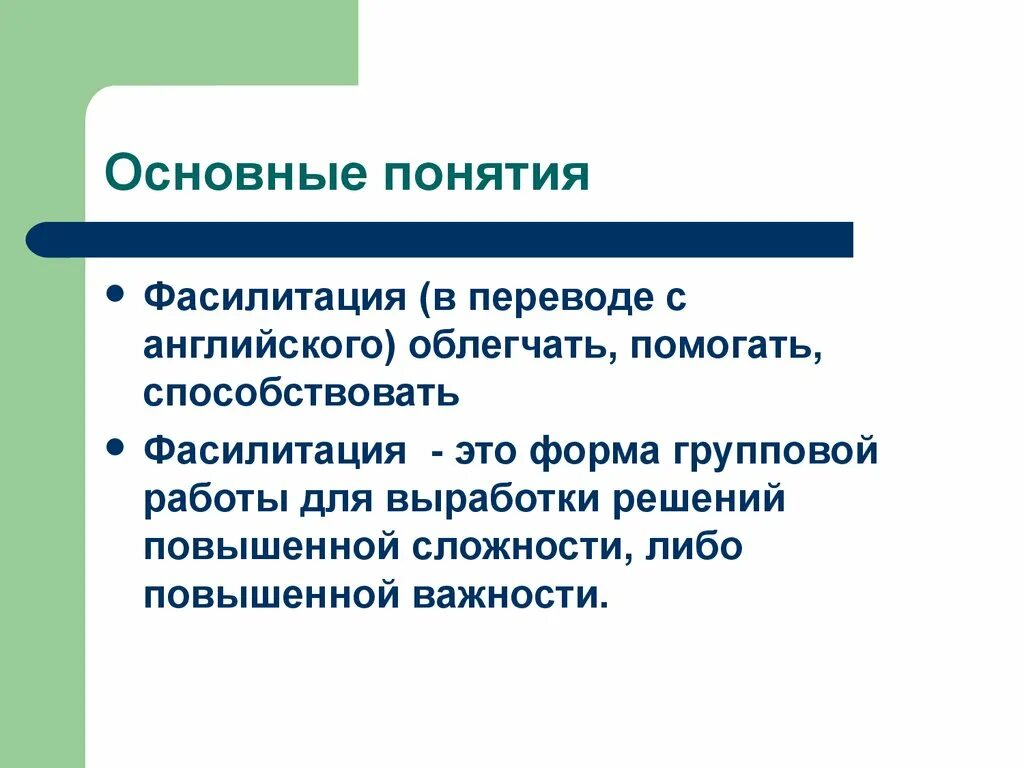 Основные понятия

• Фасилитация (в переводе с английского) облегчать, помогать, способствовать

• Фасилитация - это форма групповой работы для выработки решений повышенной сложности, либо повышенной важности.